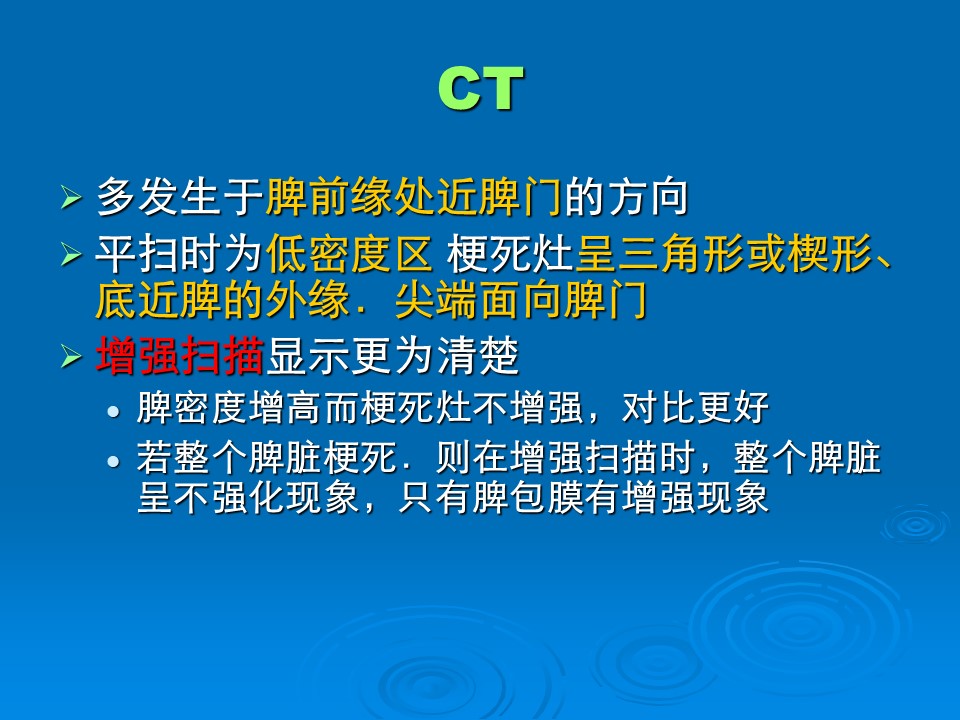 CT

➢ 多发生于脾前缘处近脾门的方向

➢ 平扫时为低密度区 梗死灶呈三角形或楔形、底近脾的外缘．尖端面向脾门

➢ 增强扫描显示更为清楚

• 脾密度增高而梗死灶不增强，对比更好

• 若整个脾脏梗死．则在增强扫描时，整个脾脏呈不强化现象，只有脾包膜有增强现象